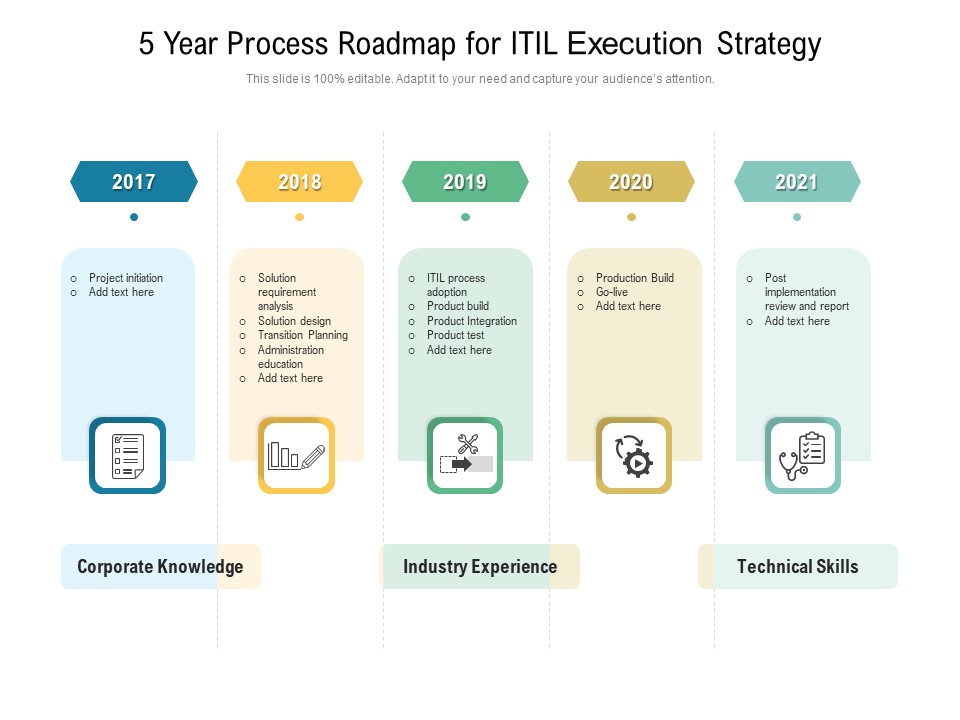 5 Year Process Roadmap for ITIL Execution Strategy

This slide is 100% editable. Adapt it to your need and capture your audience's attention.

2017

o Project initiation
o Add text here

2018

o Solution requirement analysis
o Solution design
o Transition Planning
o Administration education
o Add text here

2019

o ITIL process adoption
o Product build
o Product Integration
o Product test
o Add text here

2020

o Production Build
o Go-live
o Add text here

2021

o Post implementation review and report
o Add text here

Corporate Knowledge

Industry Experience

Technical Skills